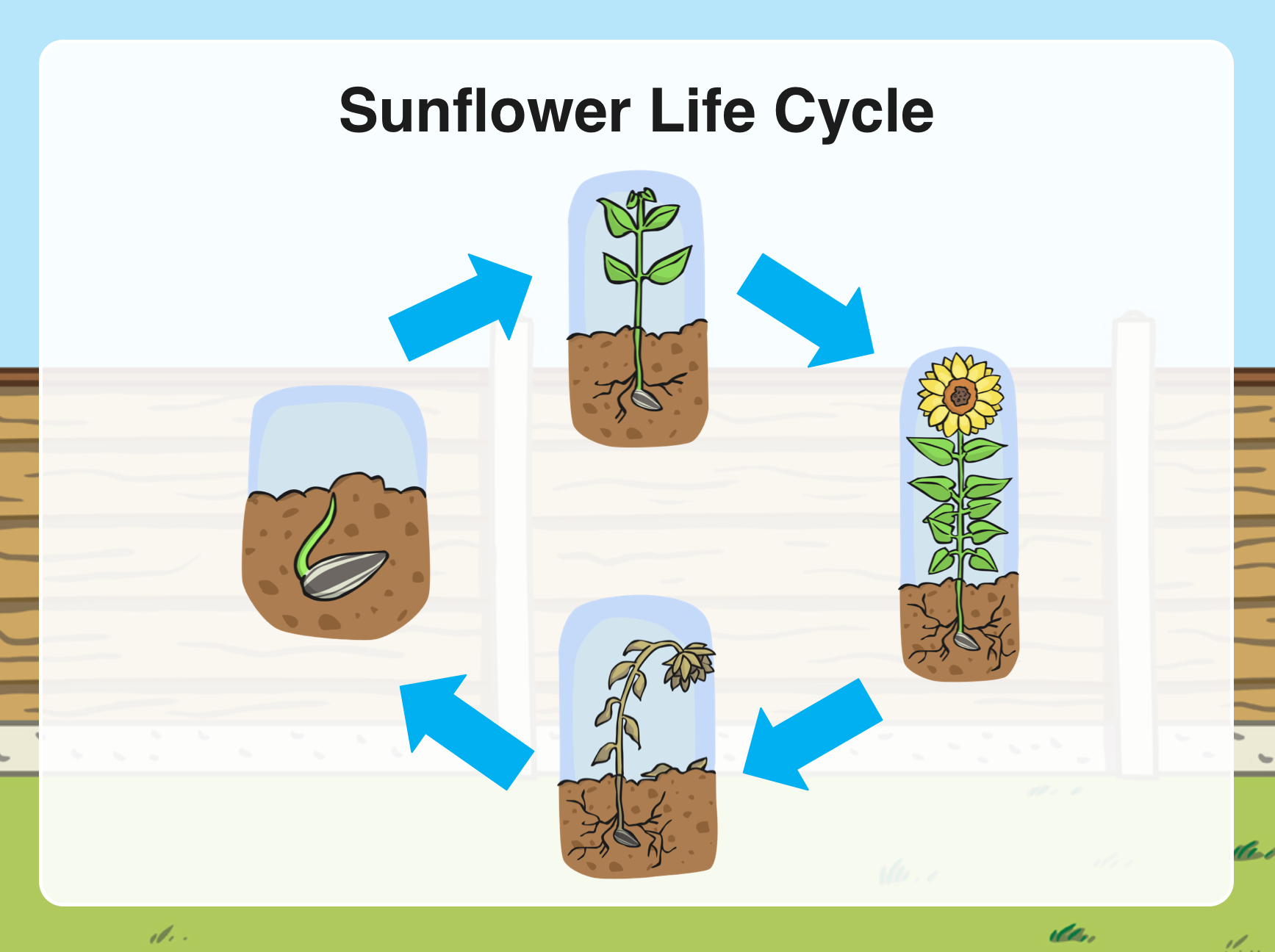 Sunflower Life Cycle